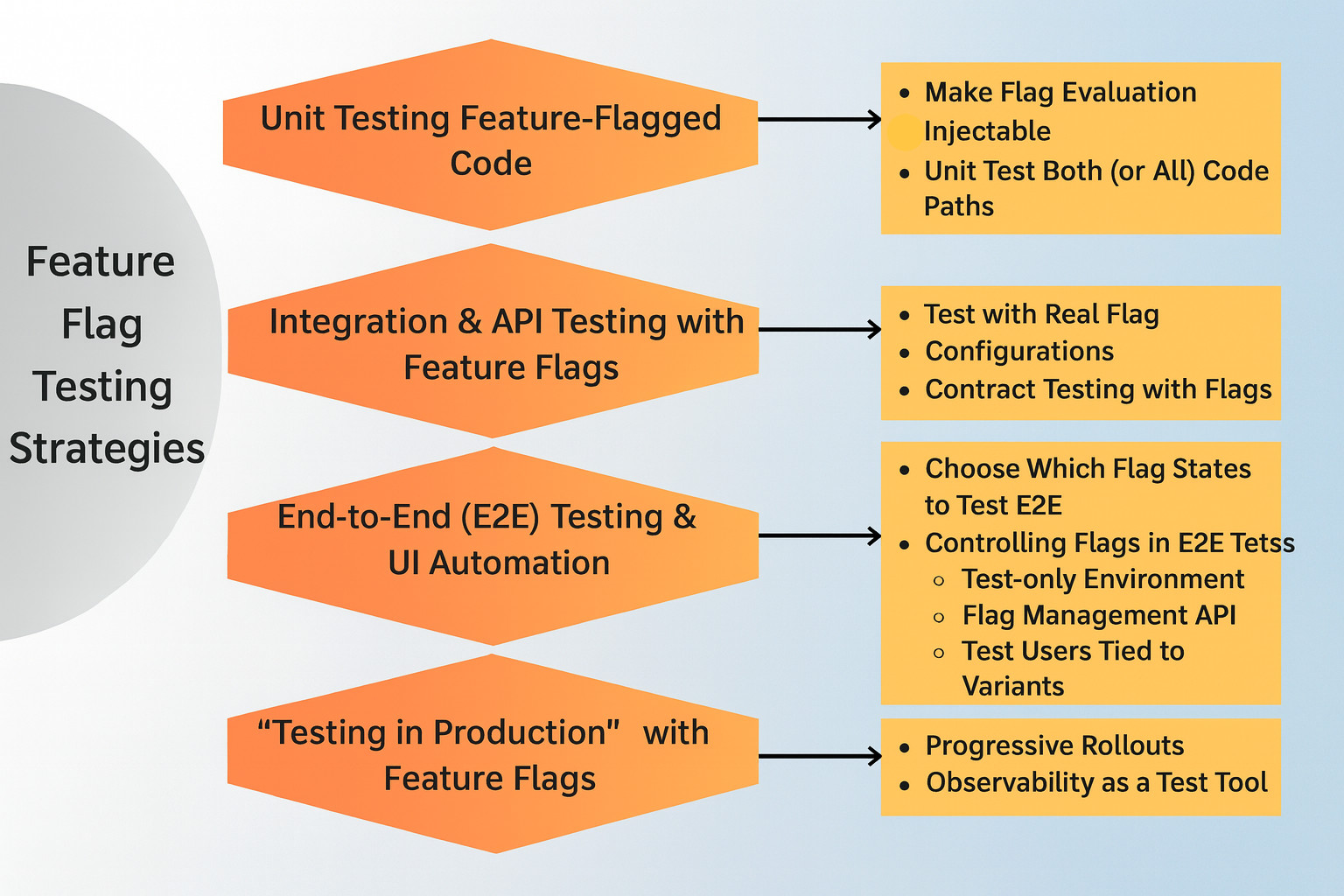 Feature Flag Testing Strategies

Unit Testing Feature-Flagged Code

- Make Flag Evaluation Injectable
- Unit Test Both (or All) Code Paths

Integration & API Testing with Feature Flags

- Test with Real Flag
- Configurations
- Contract Testing with Flags

End-to-End (E2E) Testing & UI Automation

- Choose Which Flag States to Test E2E
- Controlling Flags in E2E Tetss
  - Test-only Environment
  - Flag Management API
  - Test Users Tied to Variants

“Testing in Production” with Feature Flags

- Progressive Rollouts
- Observability as a Test Tool